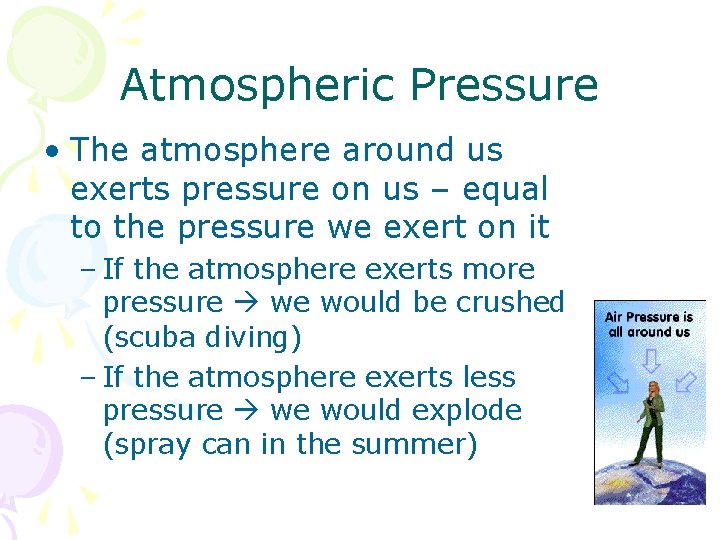 Atmospheric Pressure

• The atmosphere around us exerts pressure on us – equal to the pressure we exert on it

– If the atmosphere exerts more pressure → we would be crushed (scuba diving)

– If the atmosphere exerts less pressure → we would explode (spray can in the summer)

Air Pressure is all around us